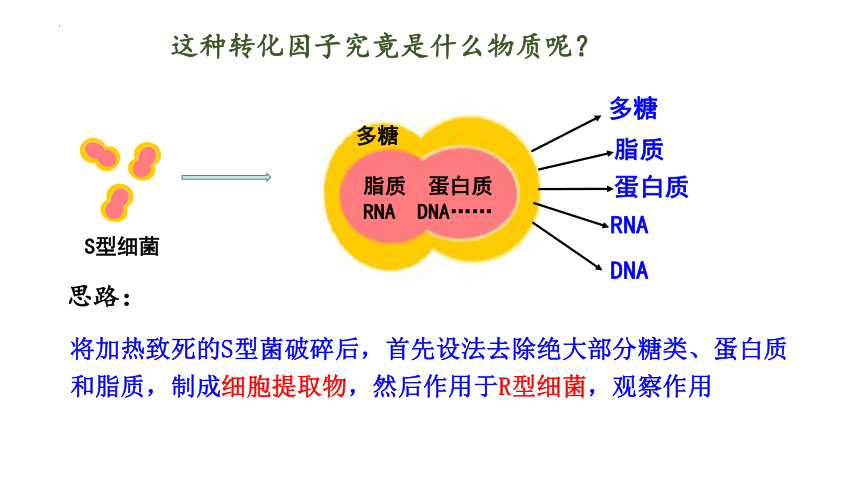 这种转化因子究竟是什么物质呢？

S型细菌

多糖
脂质 蛋白质
RNA DNA……

多糖
脂质
蛋白质
RNA
DNA

思路：

将加热致死的S型菌破碎后，首先设法去除绝大部分糖类、蛋白质和脂质，制成细胞提取物，然后作用于R型细菌，观察作用